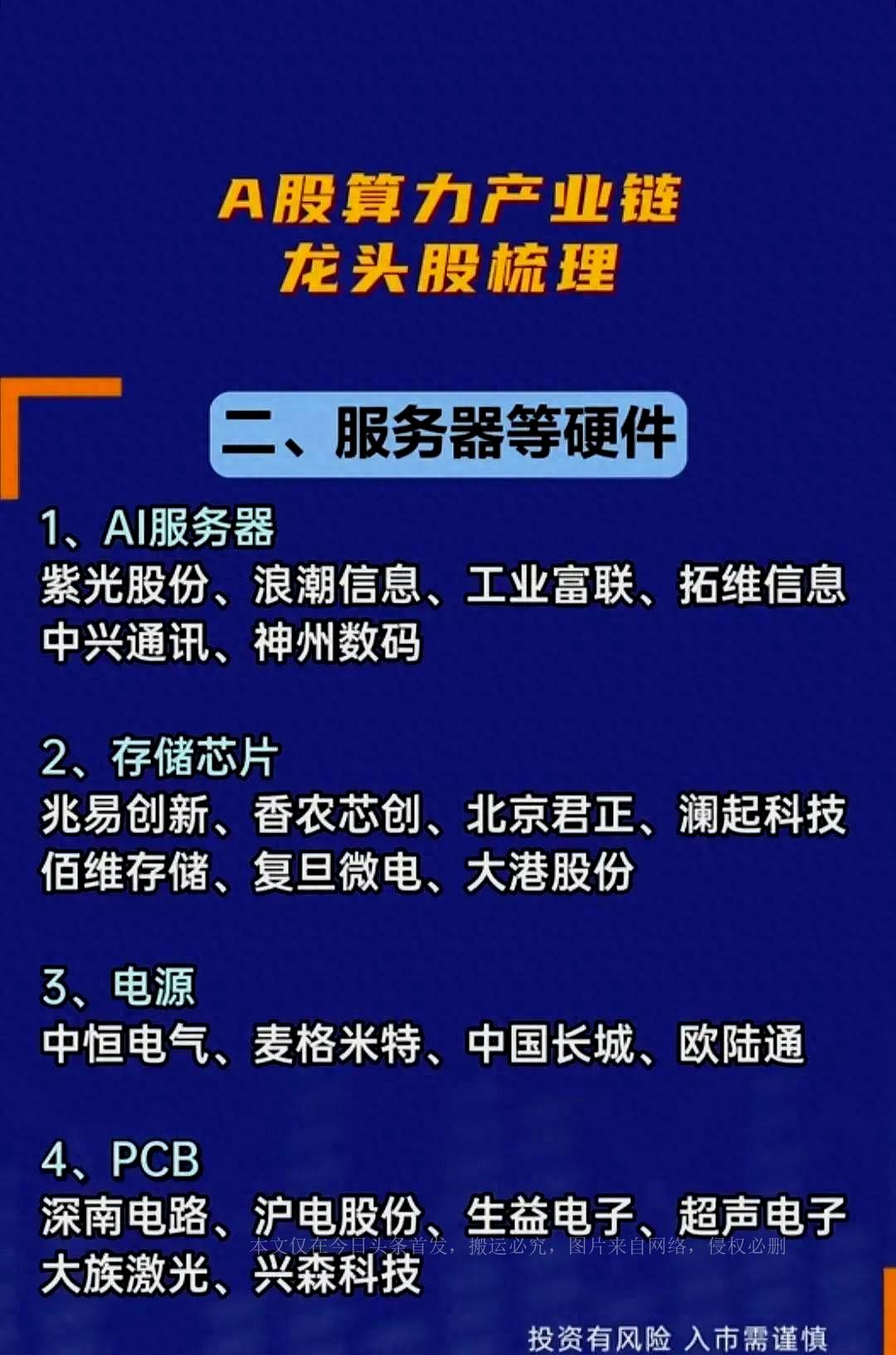 A股算力产业链
龙头股梳理

二、服务器等硬件

1、AI服务器
紫光股份、浪潮信息、工业富联、拓维信息
中兴通讯、神州数码

2、存储芯片
兆易创新、香农芯创、北京君正、澜起科技
佰维存储、复旦微电、大港股份

3、电源
中恒电气、麦格米特、中国长城、欧陆通

4、PCB
深南电路、沪电股份、生益电子、超声电子
大族激光、兴森科技

本文仅在今日头条首发，搬运必究，图片来自网络，侵权必删

投资有风险 入市需谨慎